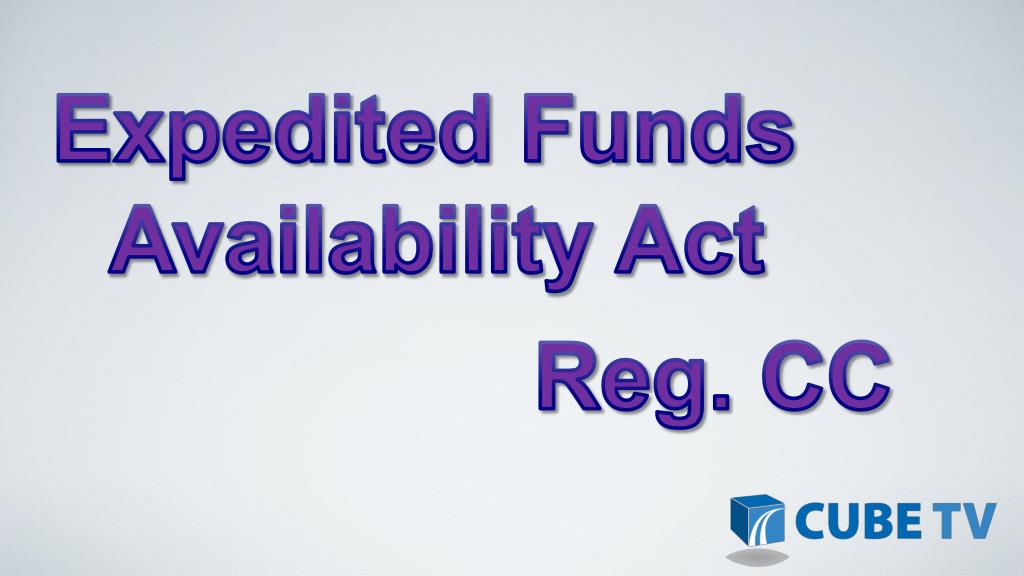 Expedited Funds Availability Act

Reg. CC

CUBE TV